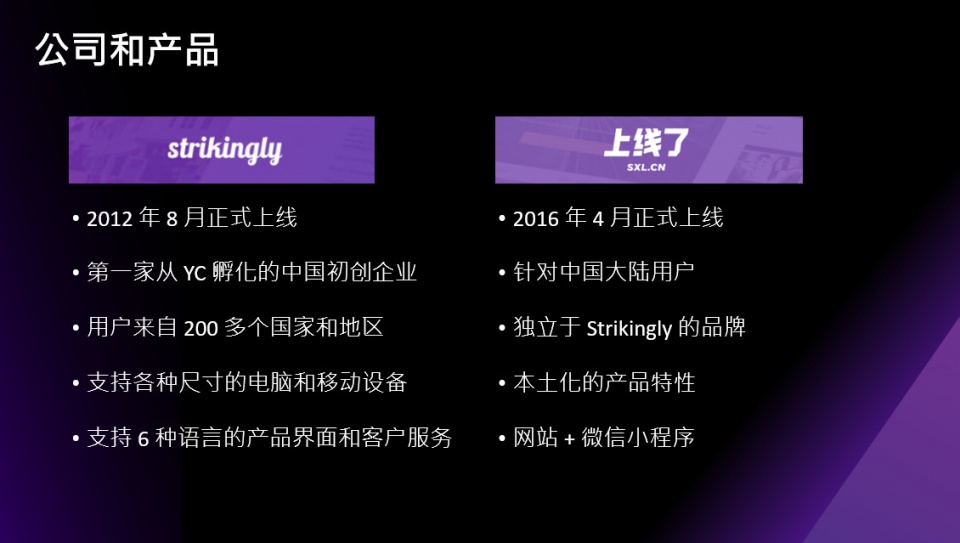 公司和产品

strikingly

• 2012 年 8 月正式上线

• 第一家从 YC 孵化的中国初创企业

• 用户来自 200 多个国家和地区

• 支持各种尺寸的电脑和移动设备

• 支持 6 种语言的产品界面和客户服务

上线了
SXL.CN

• 2016 年 4 月正式上线

• 针对中国大陆用户

• 独立于 Strikingly 的品牌

• 本土化的产品特性

• 网站 + 微信小程序